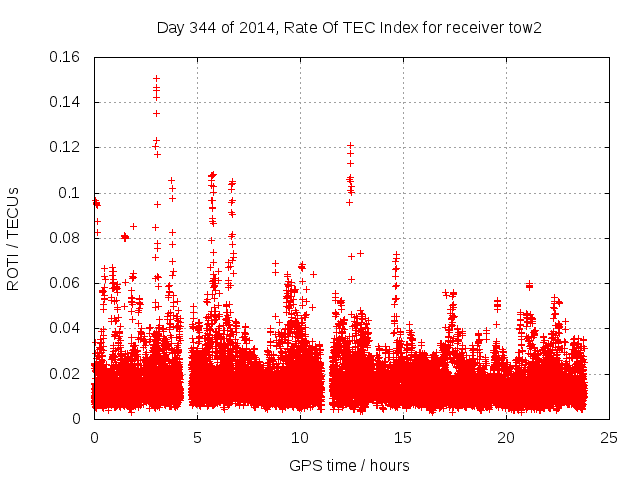 Day 344 of 2014, Rate Of TEC Index for receiver tow2

ROTI / TECUs

0.16
0.14
0.12
0.1
0.08
0.06
0.04
0.02
0

0
5
10
15
20
25

GPS time / hours